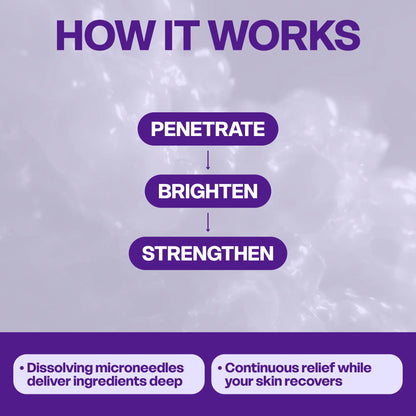 HOW IT WORKS

PENETRATE

BRIGHTEN

STRENGTHEN

• Dissolving microneedles deliver ingredients deep

• Continuous relief while your skin recovers